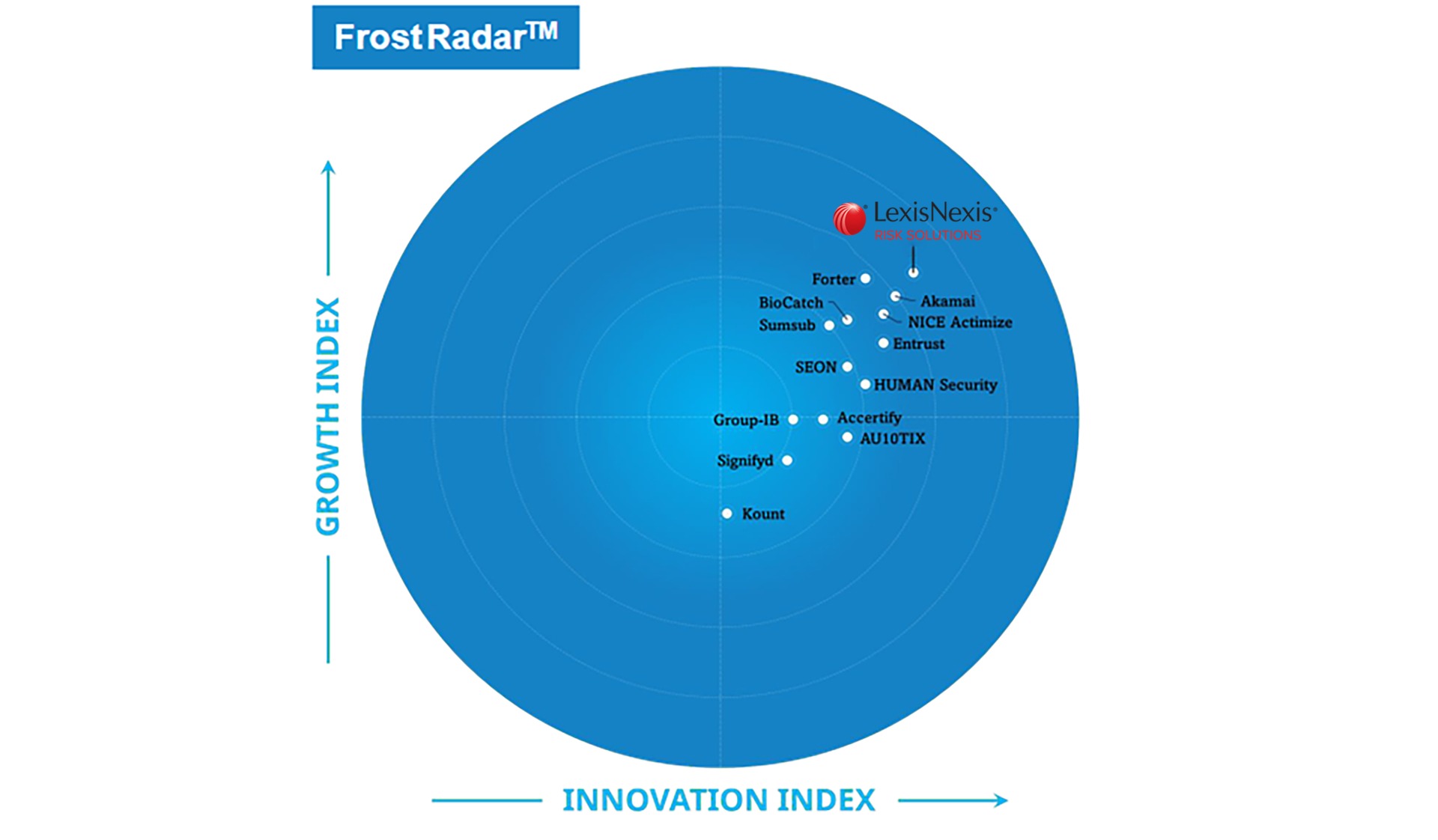 FrostRadar™

GROWTH INDEX

LexisNexis®
RISK SOLUTIONS

Forter
Akamai
BioCatch
NICE Actimize
Sumsub
Entrust
SEON
HUMAN Security
Group-IB
Accertify
AU10TIX
Signifyd
Kount

INNOVATION INDEX